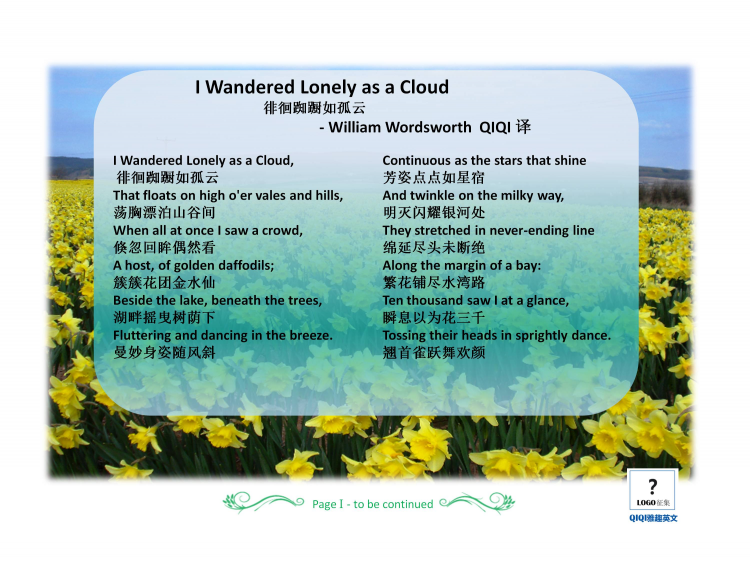 I Wandered Lonely as a Cloud
徘徊踟蹰如孤云
- William Wordsworth QIQI 译

I Wandered Lonely as a Cloud,
徘徊踟蹰如孤云
That floats on high o'er vales and hills,
荡胸漂泊山谷间
When all at once I saw a crowd,
倏忽回眸偶然看
A host, of golden daffodils;
簇簇花团金水仙
Beside the lake, beneath the trees,
湖畔摇曳树荫下
Fluttering and dancing in the breeze.
曼妙身姿随风斜

Continuous as the stars that shine
芳姿点点如星宿
And twinkle on the milky way,
明灭闪耀银河处
They stretched in never-ending line
绵延尽头未断绝
Along the margin of a bay:
繁花铺尽水湾路
Ten thousand saw I at a glance,
瞬息以为花三千
Tossing their heads in sprightly dance.
翘首雀跃舞欢颜

Page I - to be continued

?
LOGO征集
QIQI雅趣英文